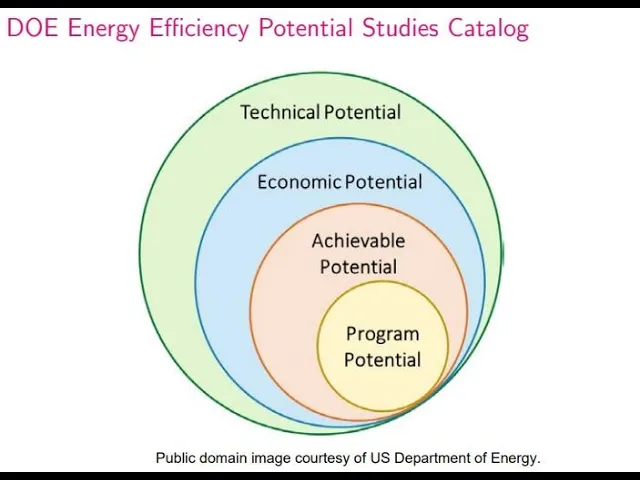 DOE Energy Efficiency Potential Studies Catalog

Technical Potential

Economic Potential

Achievable Potential

Program Potential

Public domain image courtesy of US Department of Energy.